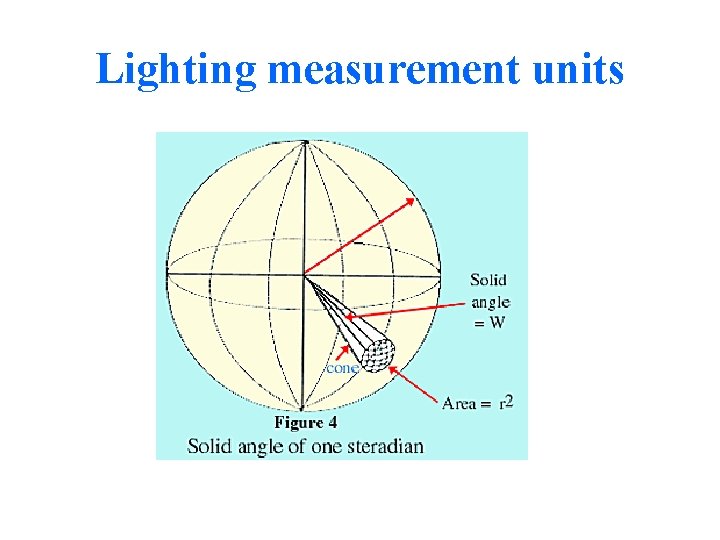 Lighting measurement units

Solid angle = W

cone

Area = $r^2$

Figure 4

Solid angle of one steradian